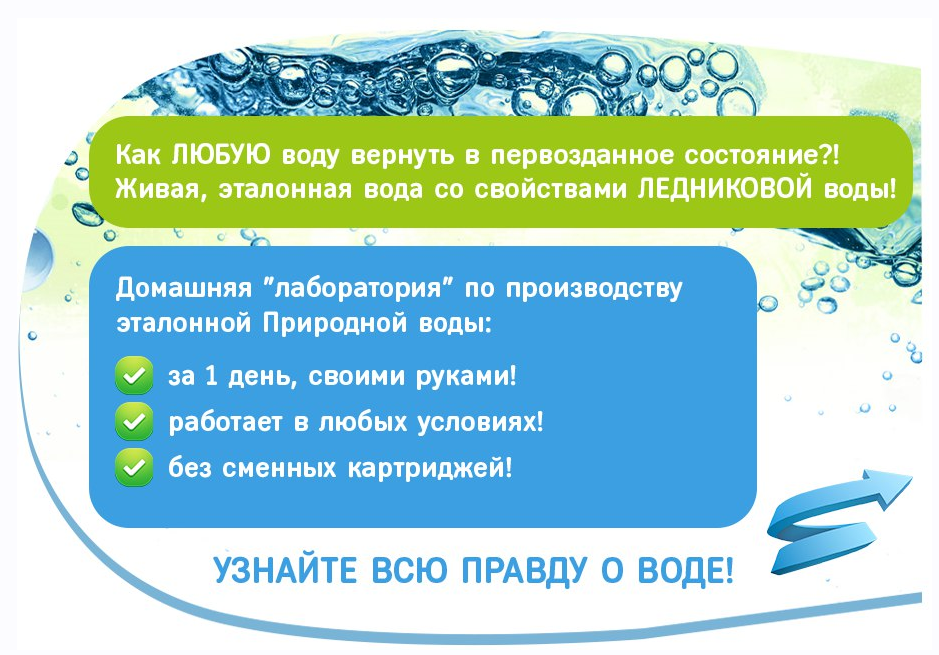 Как ЛЮБУЮ воду вернуть в первозданное состояние?! Живая, эталонная вода со свойствами ЛЕДНИКОВОЙ воды!

Домашняя "лаборатория" по производству эталонной Природной воды:

за 1 день, своими руками!

работает в любых условиях!

без сменных картриджей!

УЗНАЙТЕ ВСЮ ПРАВДУ О ВОДЕ!